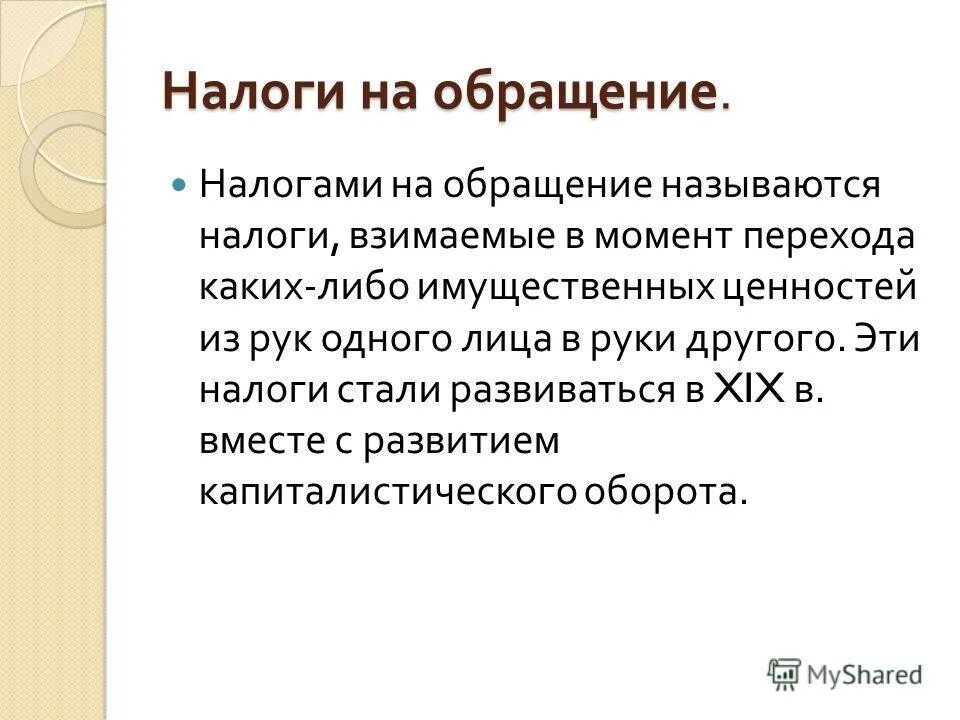 Налоги на обращение.

Налогами на обращение называются налоги, взимаемые в момент перехода каких-либо имущественных ценностей из рук одного лица в руки другого. Эти налоги стали развиваться в XIX в. вместе с развитием капиталистического оборота.

MyShared